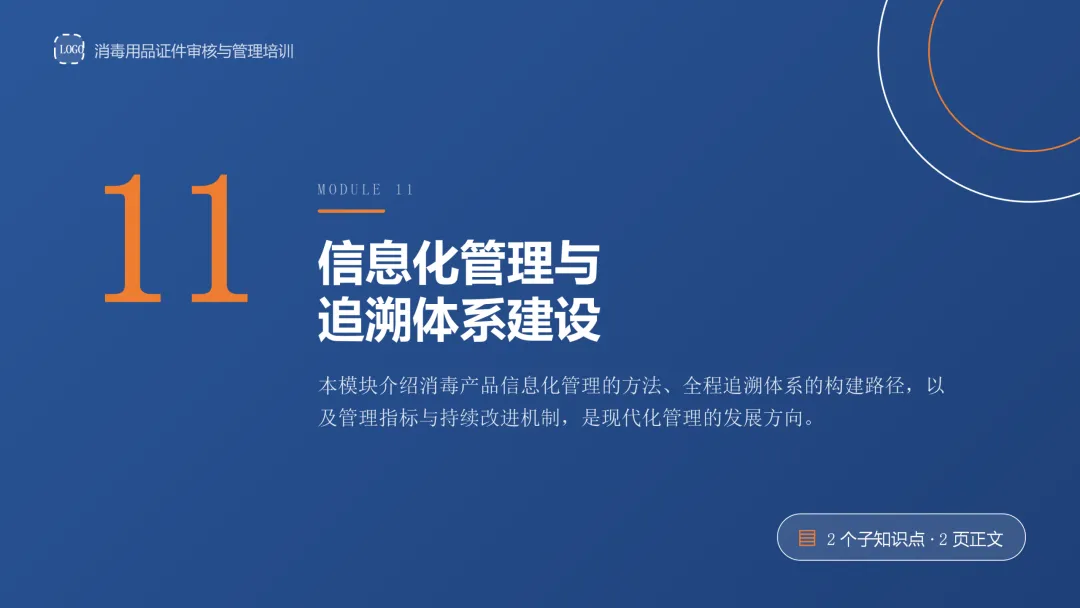 LOGO 消毒用品证件审核与管理培训

11

MODULE 11

信息化管理与追溯体系建设

本模块介绍消毒产品信息化管理的方法、全程追溯体系的构建路径，以及管理指标与持续改进机制，是现代化管理的发展方向。

2 个子知识点 · 2 页正文